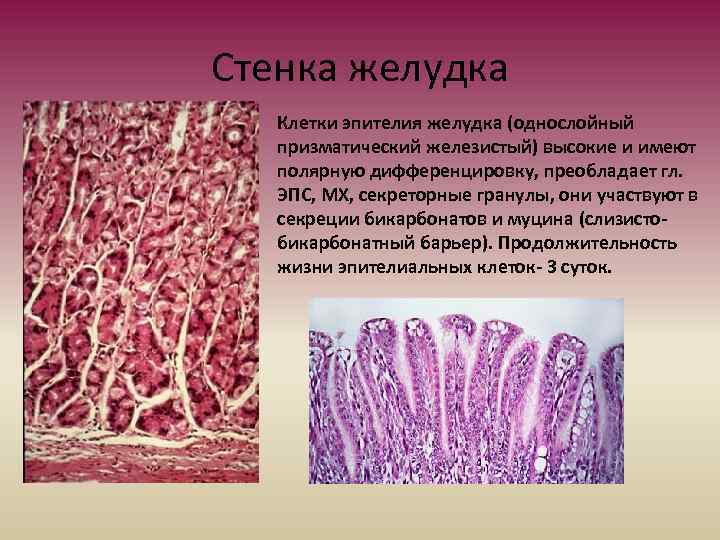 Стенка желудка

Клетки эпителия желудка (однослойный призматический железистый) высокие и имеют полярную дифференцировку, преобладает гл. ЭПС, МХ, секреторные гранулы, они участвуют в секреции бикарбонатов и муцина (слизисто-бикарбонатный барьер). Продолжительность жизни эпителиальных клеток- 3 суток.